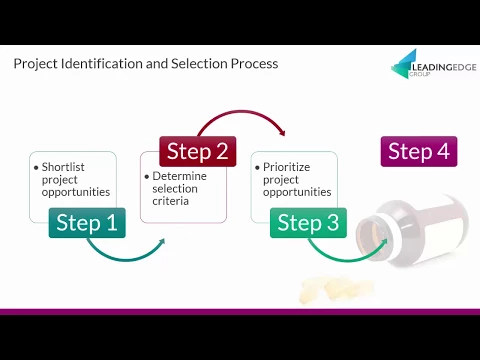 Project Identification and Selection Process

LEADINGEDGE GROUP

• Shortlist project opportunities

Step 1

Step 2

• Determine selection criteria

• Prioritize project opportunities

Step 3

Step 4